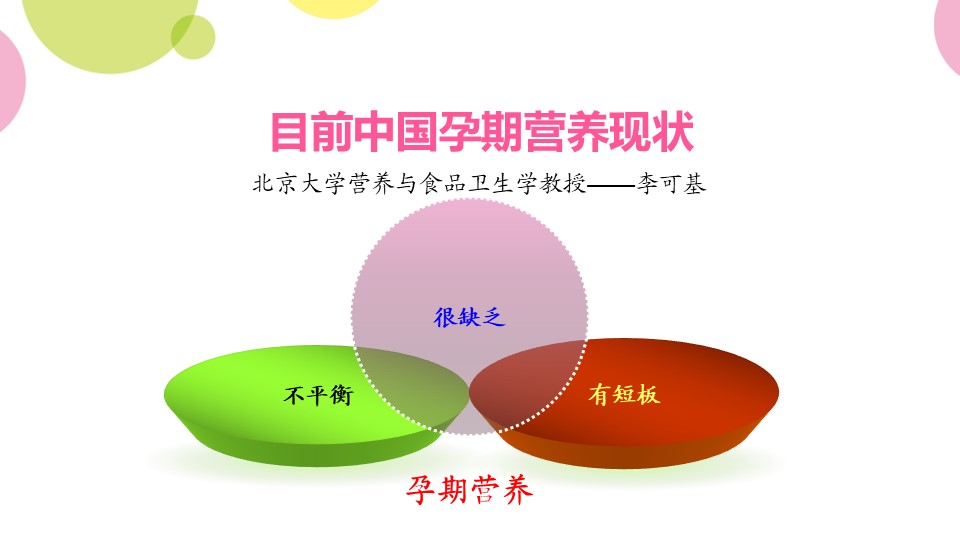 目前中国孕期营养现状

北京大学营养与食品卫生学教授——李可基

很缺乏

不平衡

有短板

孕期营养